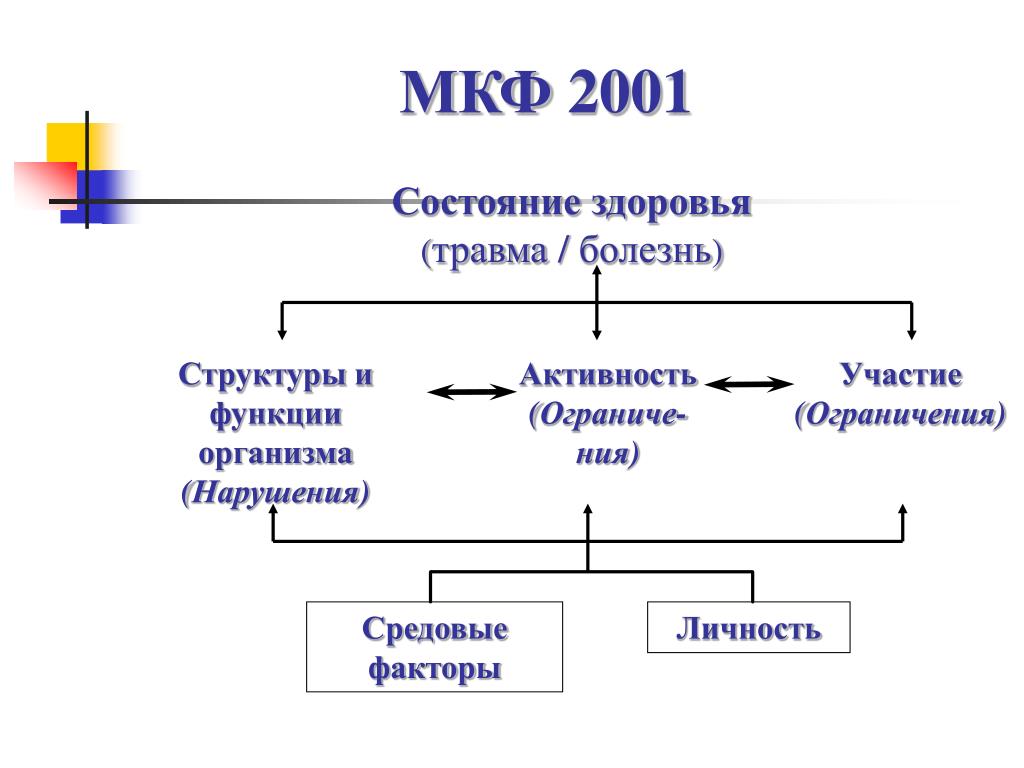 МКФ 2001

Состояние здоровья
(травма / болезнь)

Структуры и функции организма
(Нарушения)

Активность
(Ограничения)

Участие
(Ограничения)

Средовые факторы

Личность